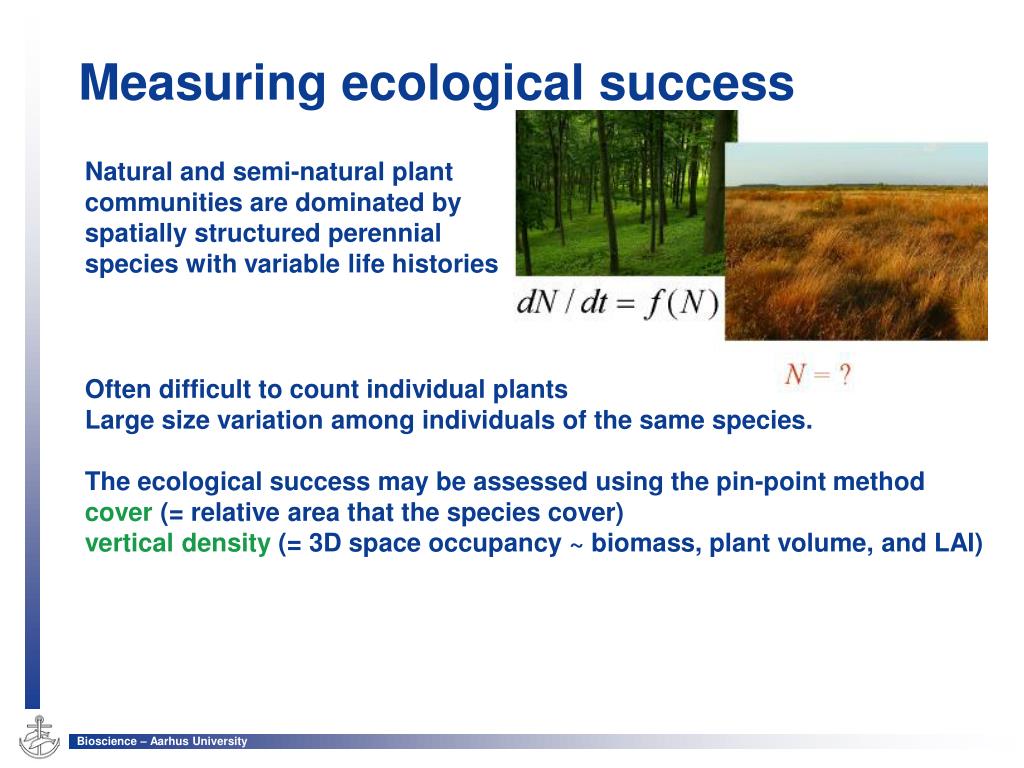 Measuring ecological success

Natural and semi-natural plant communities are dominated by spatially structured perennial species with variable life histories

$dN / dt = f(N)$

$N = ?$

Often difficult to count individual plants
Large size variation among individuals of the same species.

The ecological success may be assessed using the pin-point method
cover (= relative area that the species cover)
vertical density (= 3D space occupancy ~ biomass, plant volume, and LAI)

Bioscience – Aarhus University